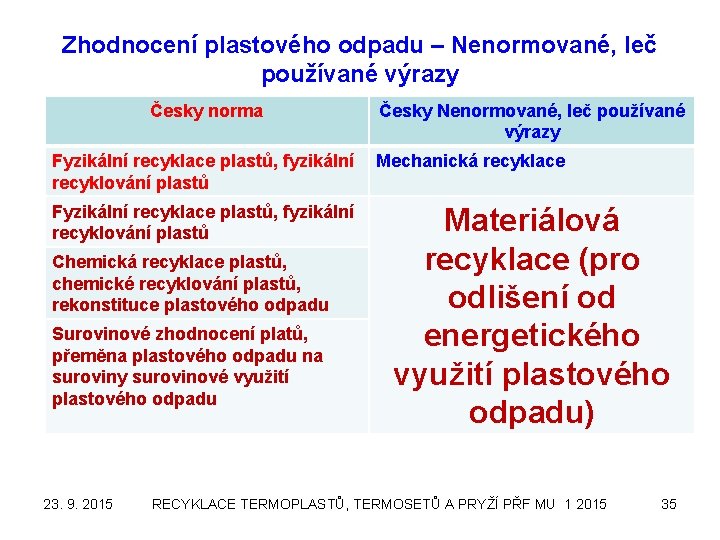 Zhodnocení plastového odpadu – Nenormované, leč používané výrazy

| Česky norma | Česky Nenormované, leč používané výrazy |
|---|---|
| Fyzikální recyklace plastů, fyzikální recyklování plastů | Mechanická recyklace |
| Fyzikální recyklace plastů, fyzikální recyklování plastů | Materiálová recyklace (pro odlišení od energetického využití plastového odpadu) |
| Chemická recyklace plastů, chemické recyklování plastů, rekonstituce plastového odpadu | |
| Surovinové zhodnocení platů, přeměna plastového odpadu na suroviny surovinové využití plastového odpadu | |

23. 9. 2015 RECYKLACE TERMOPLASTŮ, TERMOSETŮ A PRYŽÍ PŘF MU 1 2015 35